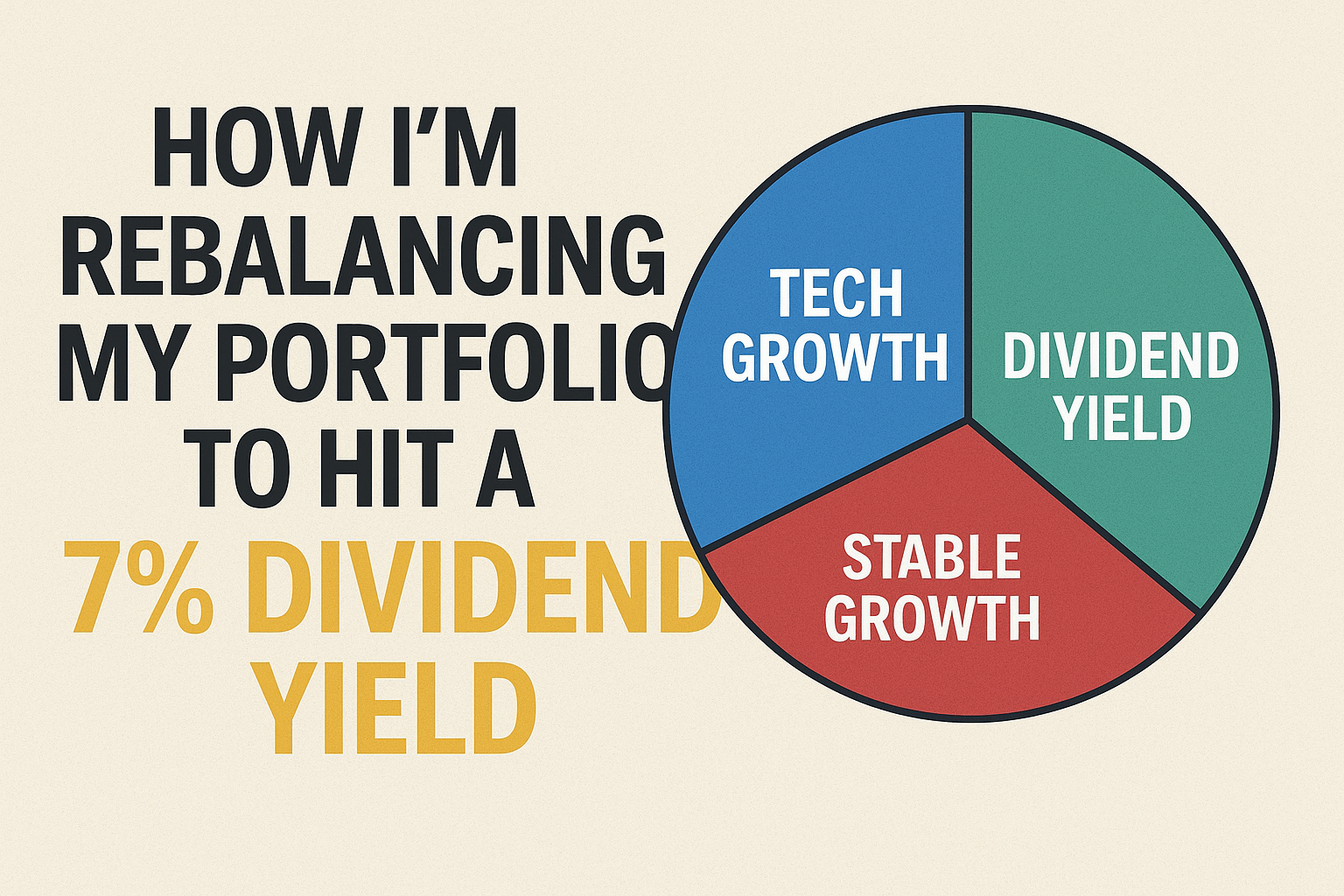 HOW I'M REBALANCING MY PORTFOLIO TO HIT A 7% DIVIDEND YIELD

TECH GROWTH

DIVIDEND YIELD

STABLE GROWTH